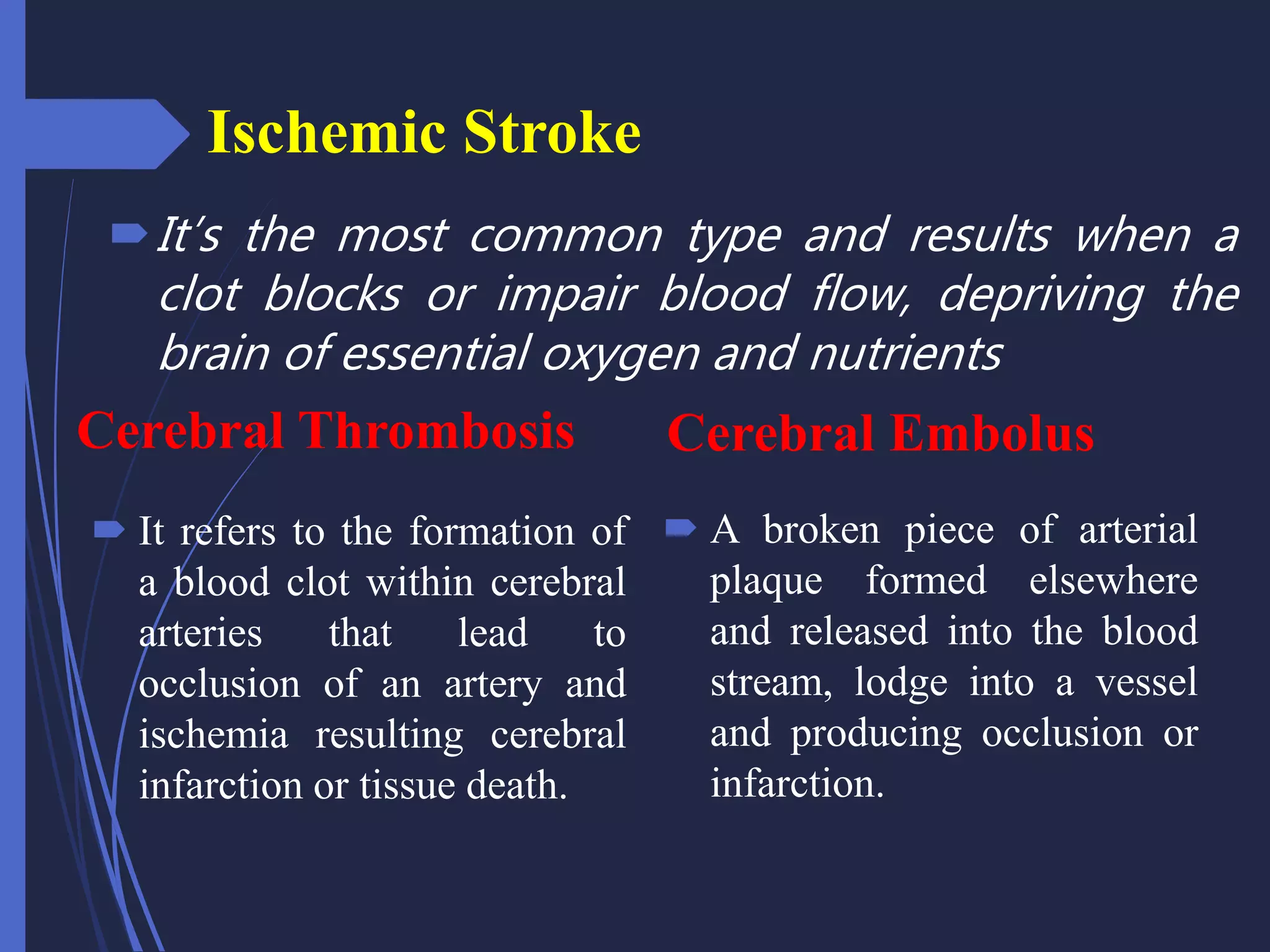 Ischemic Stroke

It's the most common type and results when a clot blocks or impair blood flow, depriving the brain of essential oxygen and nutrients

Cerebral Thrombosis

It refers to the formation of a blood clot within cerebral arteries that lead to occlusion of an artery and ischemia resulting cerebral infarction or tissue death.

Cerebral Embolus

A broken piece of arterial plaque formed elsewhere and released into the blood stream, lodge into a vessel and producing occlusion or infarction.